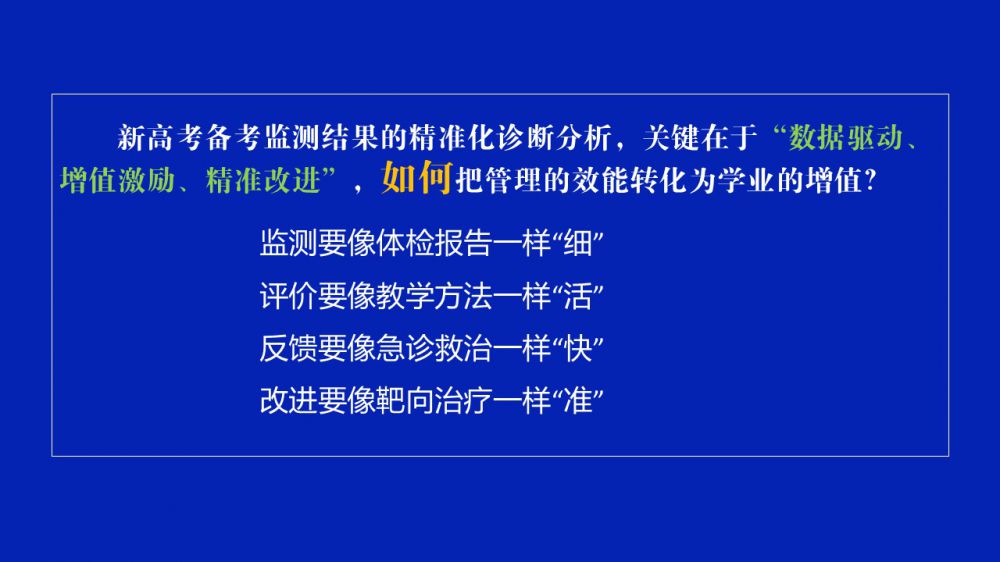 新高考备考监测结果的精准化诊断分析，关键在于“数据驱动、增值激励、精准改进”，如何把管理的效能转化为学业的增值？

监测要像体检报告一样“细”
评价要像教学方法一样“活”
反馈要像急诊救治一样“快”
改进要像靶向治疗一样“准”